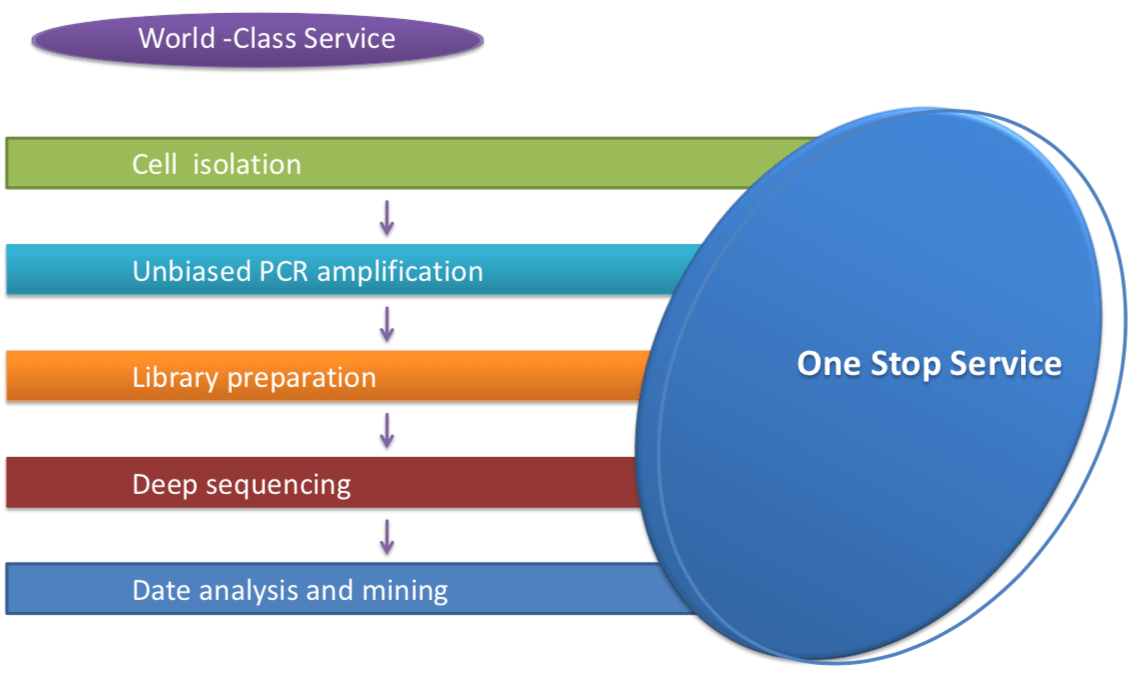 World -Class Service

Cell isolation

Unbiased PCR amplification

Library preparation

Deep sequencing

Date analysis and mining

One Stop Service